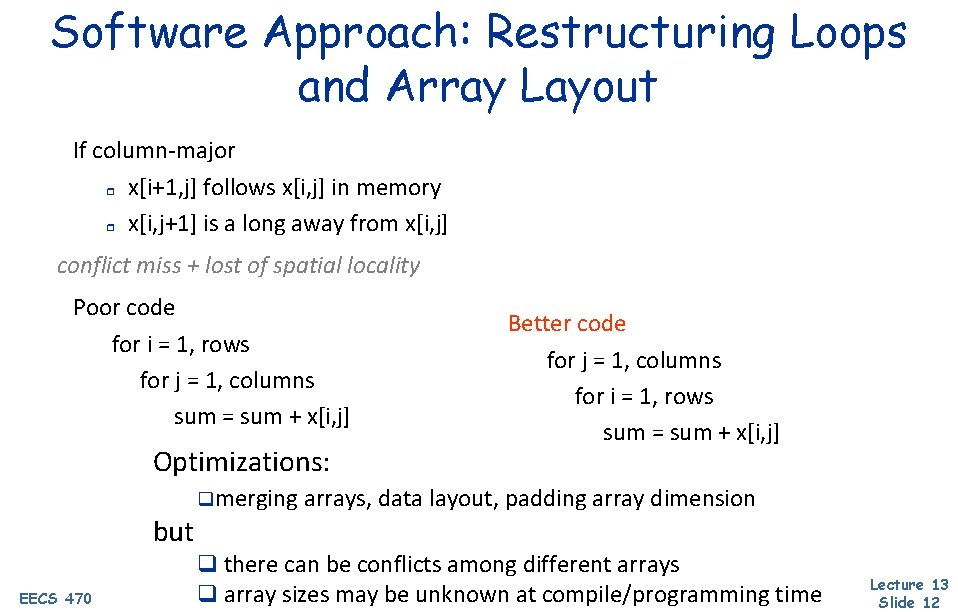 Software Approach: Restructuring Loops and Array Layout

If column-major
x[i+1,j] follows x[i,j] in memory
x[i,j+1] is a long away from x[i,j]

conflict miss + lost of spatial locality

Poor code
for i = 1, rows
for j = 1, columns
sum = sum + x[i,j]

Better code
for j = 1, columns
for i = 1, rows
sum = sum + x[i,j]

Optimizations:
merging arrays, data layout, padding array dimension
but
there can be conflicts among different arrays
array sizes may be unknown at compile/programming time

EECS 470

Lecture 13
Slide 12